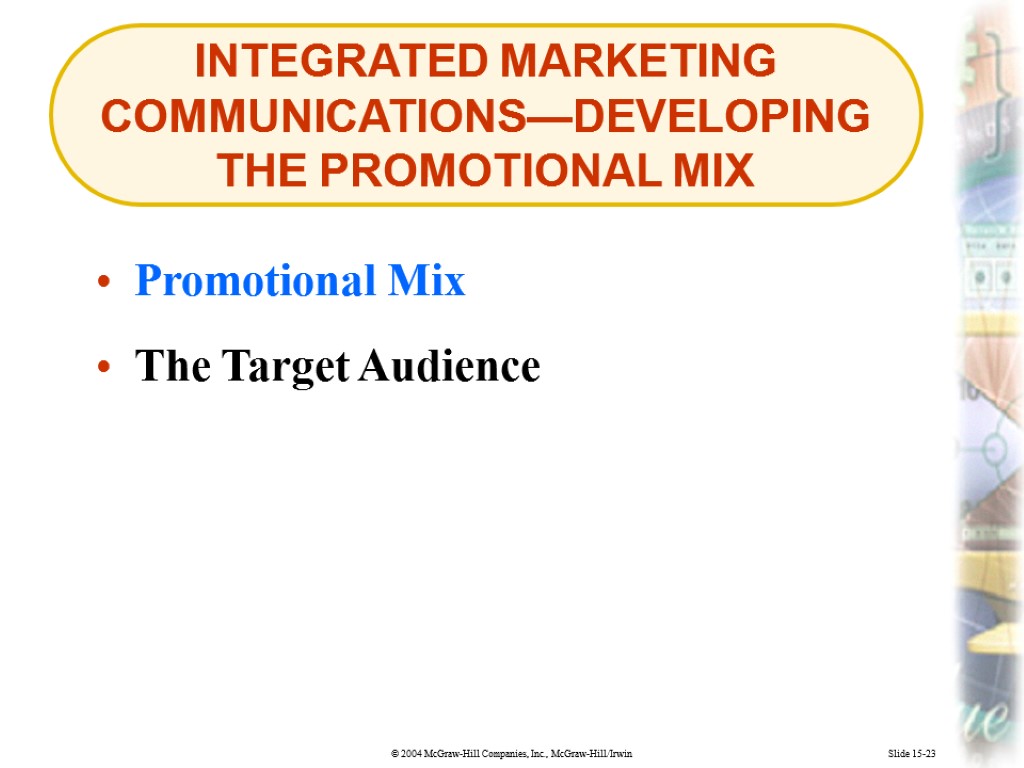 INTEGRATED MARKETING COMMUNICATIONS—DEVELOPING THE PROMOTIONAL MIX

• Promotional Mix

• The Target Audience

© 2004 McGraw-Hill Companies, Inc., McGraw-Hill/Irwin

Slide 15-23